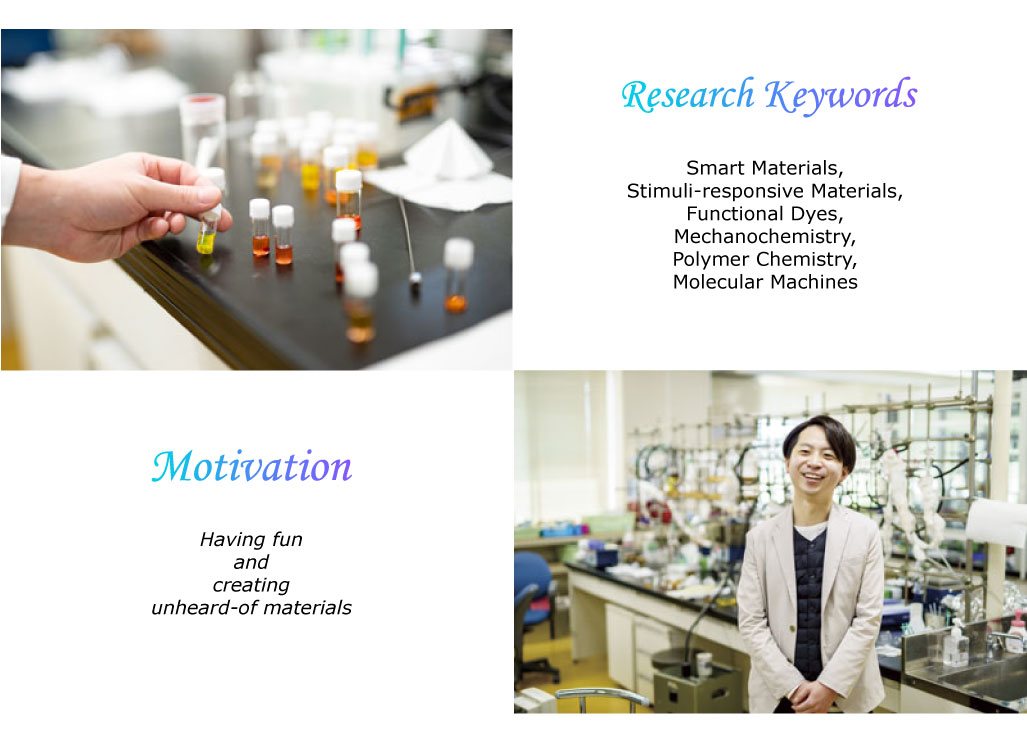 Research Keywords

Smart Materials, Stimuli-responsive Materials, Functional Dyes, Mechanochemistry, Polymer Chemistry, Molecular Machines

Motivation

Having fun and creating unheard-of materials